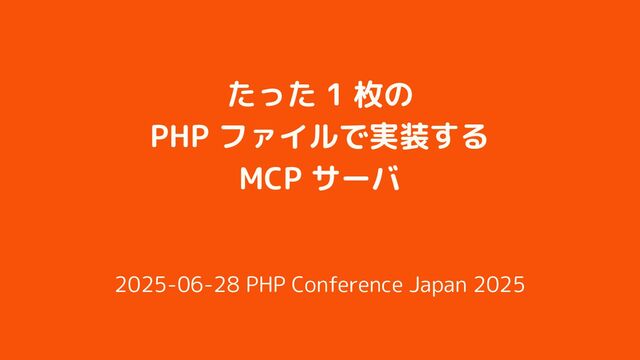 たった 1 枚の
PHP ファイルで実装する
MCP サーバ

2025-06-28 PHP Conference Japan 2025